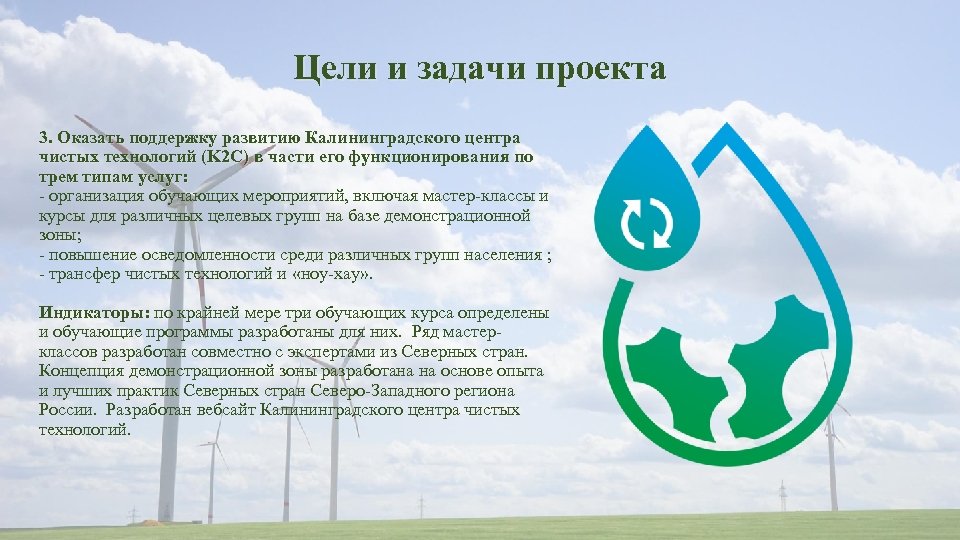 Цели и задачи проекта

3. Оказать поддержку развитию Калининградского центра чистых технологий (К2С) в части его функционирования по трем типам услуг:
- организация обучающих мероприятий, включая мастер-классы и курсы для различных целевых групп на базе демонстрационной зоны;
- повышение осведомленности среди различных групп населения ;
- трансфер чистых технологий и «ноу-хау».

Индикаторы: по крайней мере три обучающих курса определены и обучающие программы разработаны для них. Ряд мастер-классов разработан совместно с экспертами из Северных стран. Концепция демонстрационной зоны разработана на основе опыта и лучших практик Северных стран Северо-Западного региона России. Разработан вебсайт Калининградского центра чистых технологий.